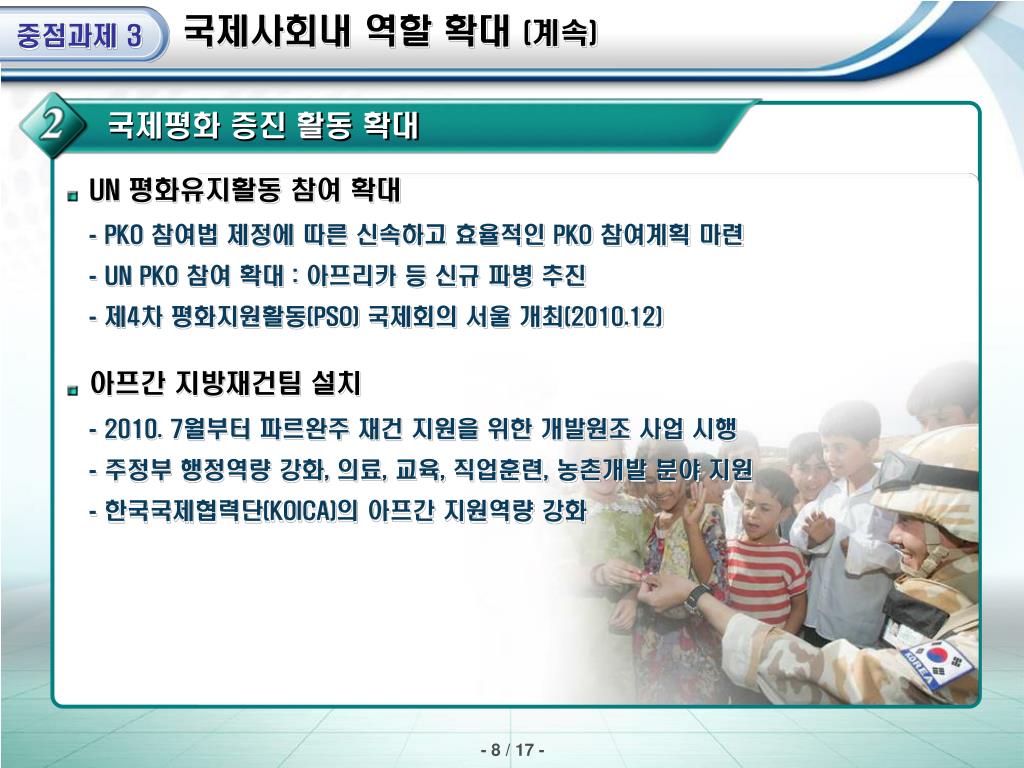 중점과제 3

국제사회내 역할 확대 (계속)

2

국제평화 증진 활동 확대

UN 평화유지활동 참여 확대

- PKO 참여법 제정에 따른 신속하고 효율적인 PKO 참여계획 마련

- UN PKO 참여 확대 : 아프리카 등 신규 파병 추진

- 제4차 평화지원활동(PSO) 국제회의 서울 개최(2010.12)

아프간 지방재건팀 설치

- 2010. 7월부터 파르완주 재건 지원을 위한 개발원조 사업 시행

- 주정부 행정역량 강화, 의료, 교육, 직업훈련, 농촌개발 분야 지원

- 한국국제협력단(KOICA)의 아프간 지원역량 강화

KOREA

- 8 / 17 -